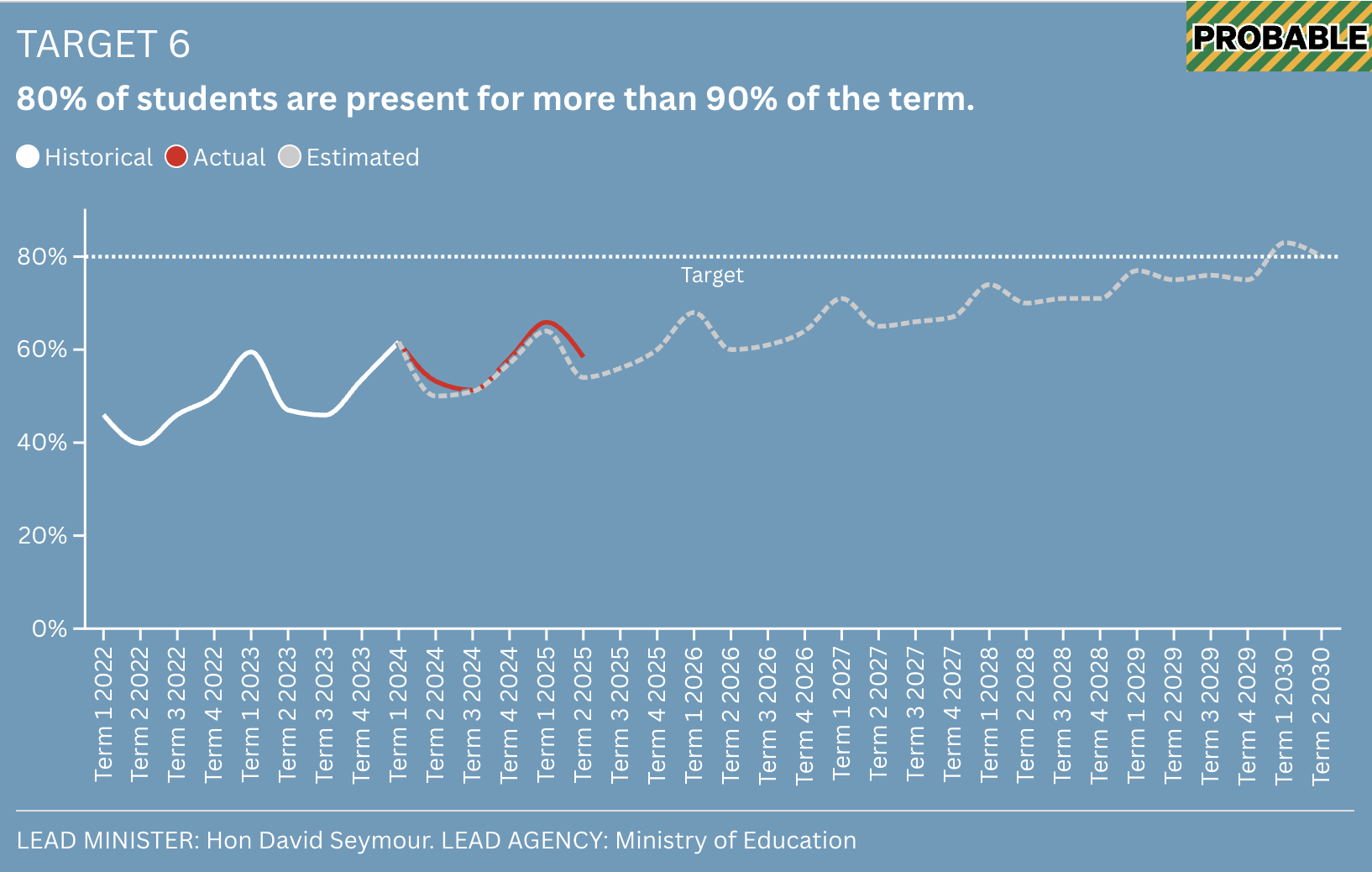 TARGET 6

PROBABLE

80% of students are present for more than 90% of the term.

Historical Actual Estimated

80%
60%
40%
20%
0%

Target

Term 1 2022
Term 2 2022
Term 3 2022
Term 4 2022
Term 1 2023
Term 2 2023
Term 3 2023
Term 4 2023
Term 1 2024
Term 2 2024
Term 3 2024
Term 4 2024
Term 1 2025
Term 2 2025
Term 3 2025
Term 4 2025
Term 1 2026
Term 2 2026
Term 3 2026
Term 4 2026
Term 1 2027
Term 2 2027
Term 3 2027
Term 4 2027
Term 1 2028
Term 2 2028
Term 3 2028
Term 4 2028
Term 1 2029
Term 2 2029
Term 3 2029
Term 4 2029
Term 1 2030
Term 2 2030

LEAD MINISTER: Hon David Seymour. LEAD AGENCY: Ministry of Education